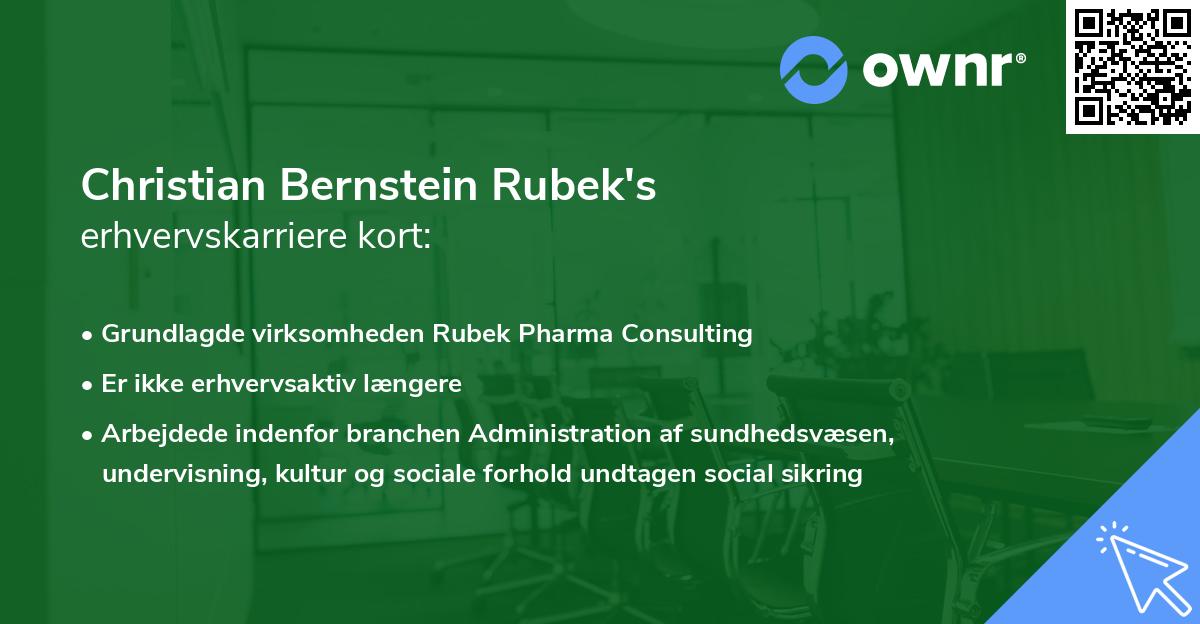 ownr®

Christian Bernstein Rubek's
erhvervskarriere kort:

• Grundlagde virksomheden Rubek Pharma Consulting
• Er ikke erhvervsaktiv længere
• Arbejdede indenfor branchen Administration af sundhedsvæsen, undervisning, kultur og sociale forhold undtagen social sikring